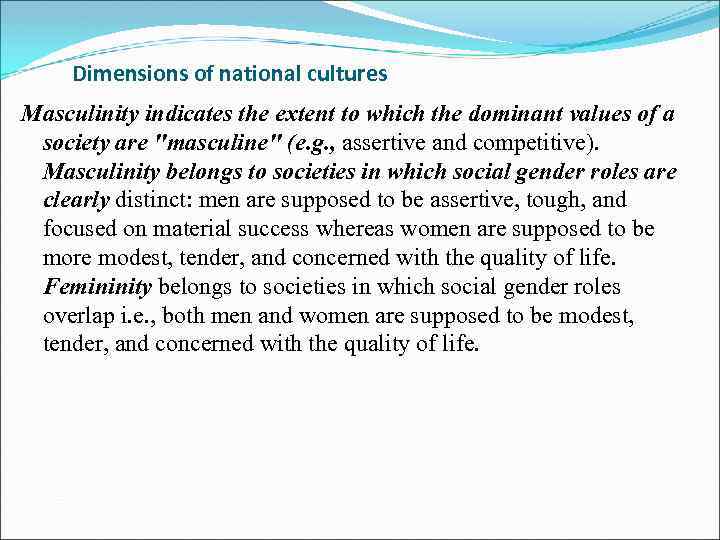 Dimensions of national cultures

Masculinity indicates the extent to which the dominant values of a society are "masculine" (e.g., assertive and competitive). Masculinity belongs to societies in which social gender roles are clearly distinct: men are supposed to be assertive, tough, and focused on material success whereas women are supposed to be more modest, tender, and concerned with the quality of life. Femininity belongs to societies in which social gender roles overlap i.e., both men and women are supposed to be modest, tender, and concerned with the quality of life.